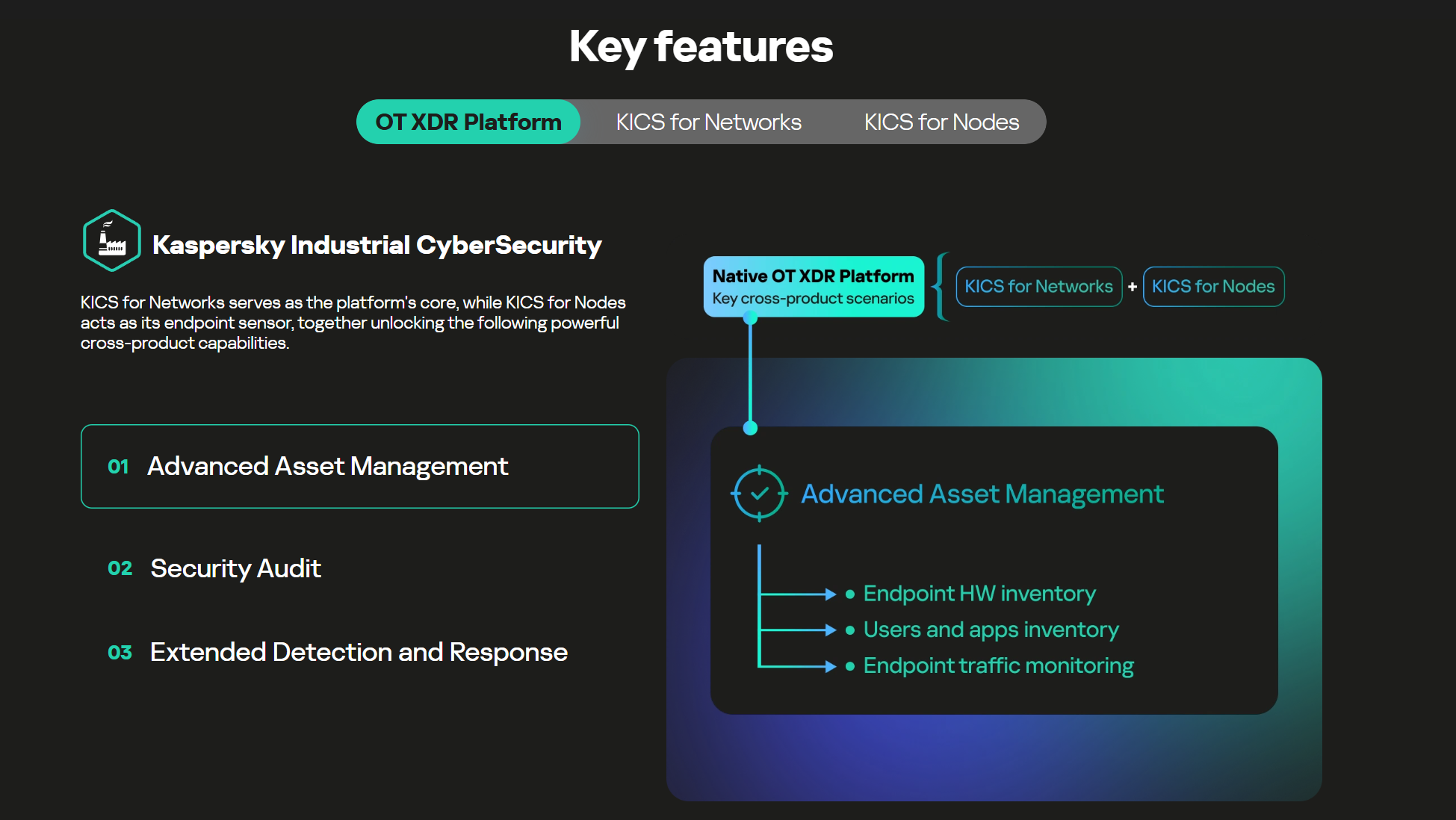 Key features

OT XDR Platform KICS for Networks KICS for Nodes

Kaspersky Industrial CyberSecurity

KICS for Networks serves as the platform's core, while KICS for Nodes acts as its endpoint sensor, together unlocking the following powerful cross-product capabilities.

01 Advanced Asset Management

02 Security Audit

03 Extended Detection and Response

Native OT XDR Platform
Key cross-product scenarios

KICS for Networks + KICS for Nodes

Advanced Asset Management

• Endpoint HW inventory
• Users and apps inventory
• Endpoint traffic monitoring